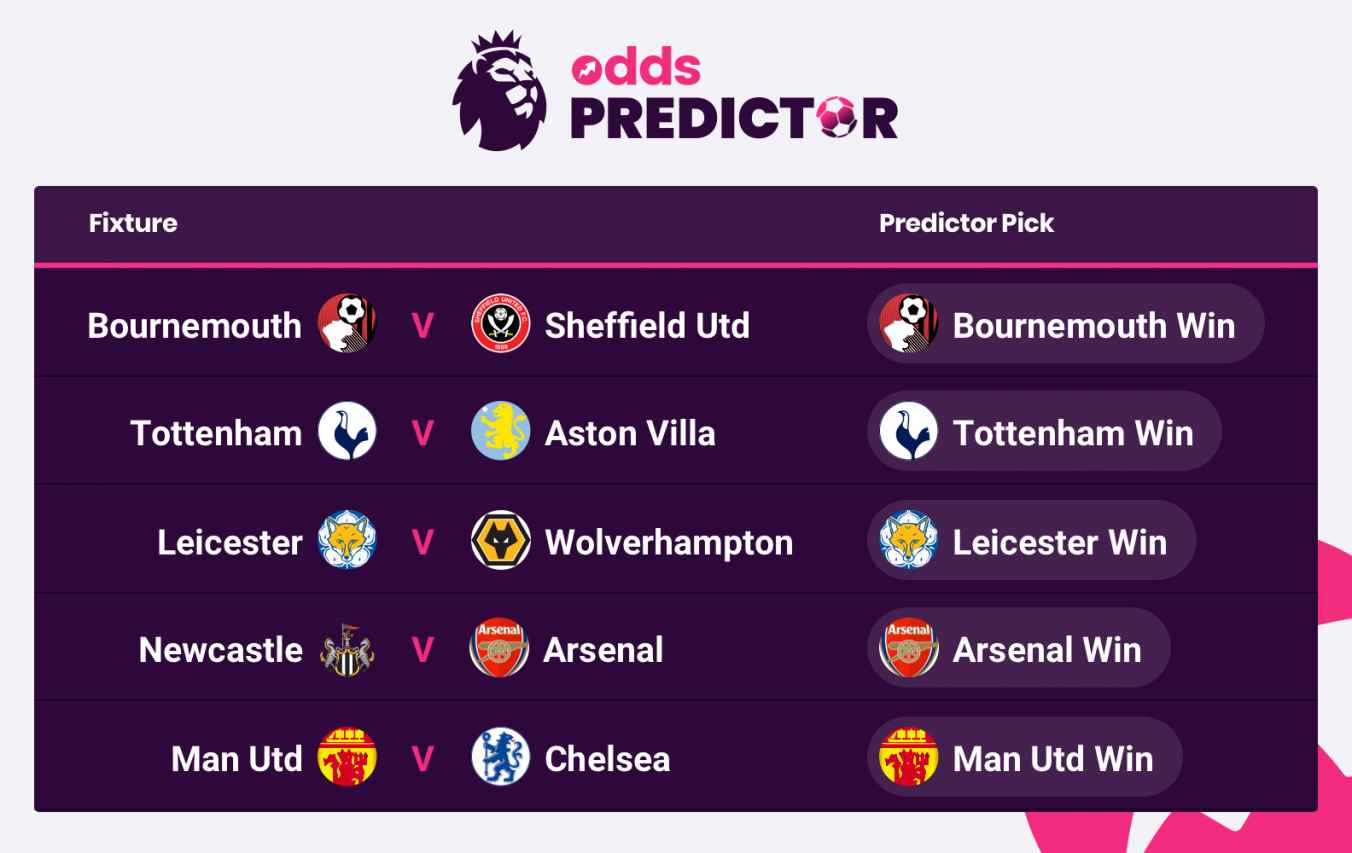 odds PREDICTOR

| Fixture | | | Predictor Pick |
|---|---|---|---|
| Bournemouth | V | Sheffield Utd | Bournemouth Win |
| Tottenham | V | Aston Villa | Tottenham Win |
| Leicester | V | Wolverhampton | Leicester Win |
| Newcastle | V | Arsenal | Arsenal Win |
| Man Utd | V | Chelsea | Man Utd Win |